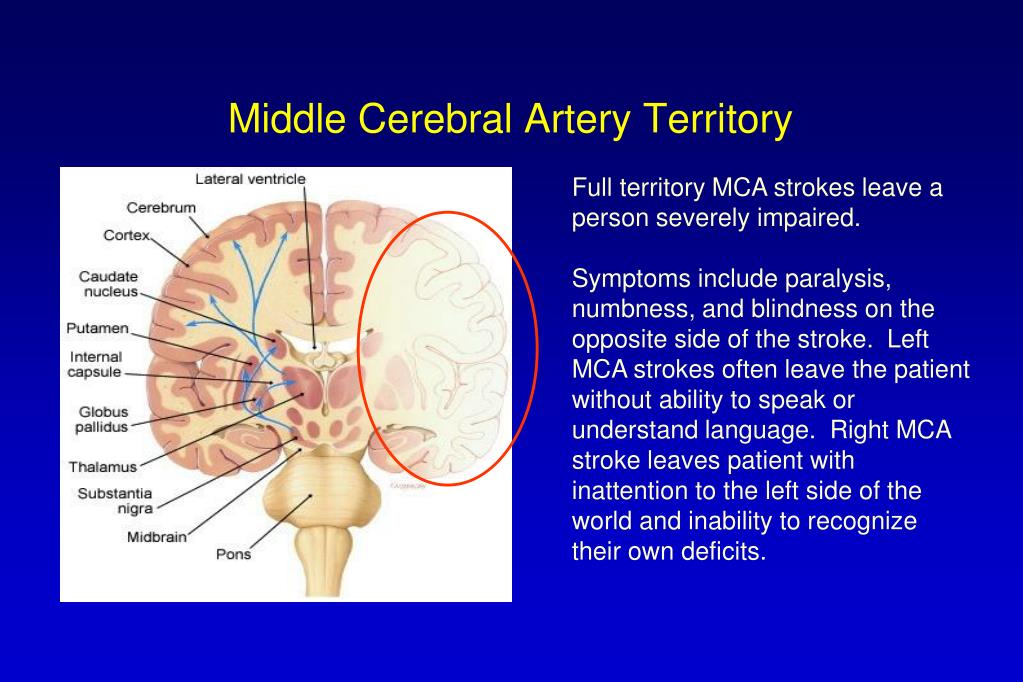 Middle Cerebral Artery Territory

Lateral ventricle
Cerebrum
Cortex
Caudate nucleus
Putamen
Internal capsule
Globus pallidus
Thalamus
Substantia nigra
Midbrain
Pons

Full territory MCA strokes leave a person severely impaired.

Symptoms include paralysis, numbness, and blindness on the opposite side of the stroke. Left MCA strokes often leave the patient without ability to speak or understand language. Right MCA stroke leaves patient with inattention to the left side of the world and inability to recognize their own deficits.